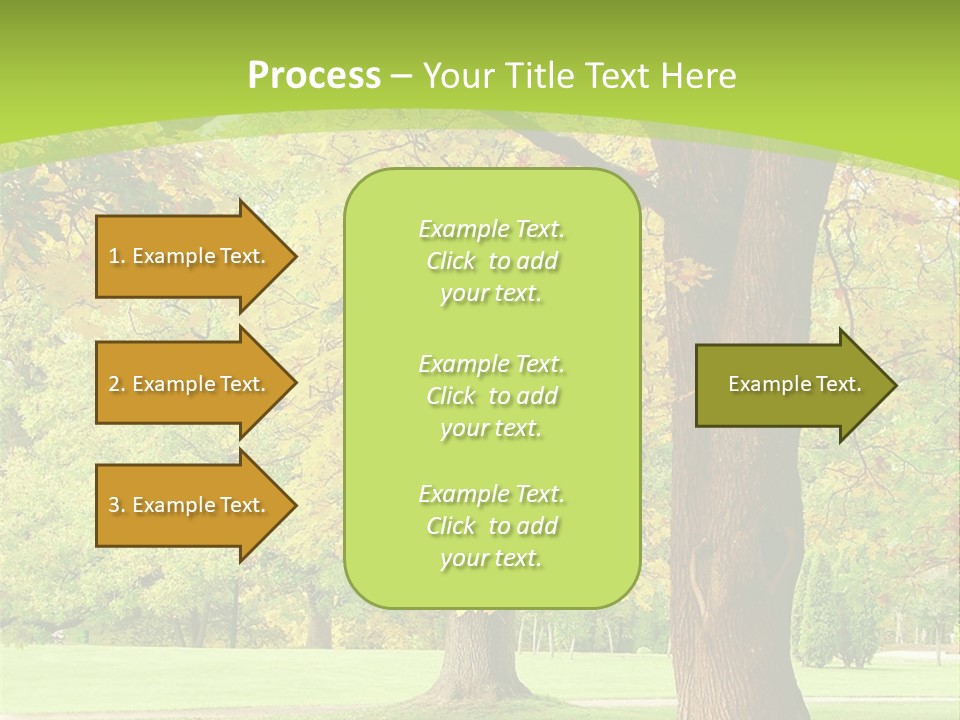 Process – Your Title Text Here

1. Example Text.

2. Example Text.

3. Example Text.

Example Text. Click to add your text.

Example Text. Click to add your text.

Example Text. Click to add your text.

Example Text.